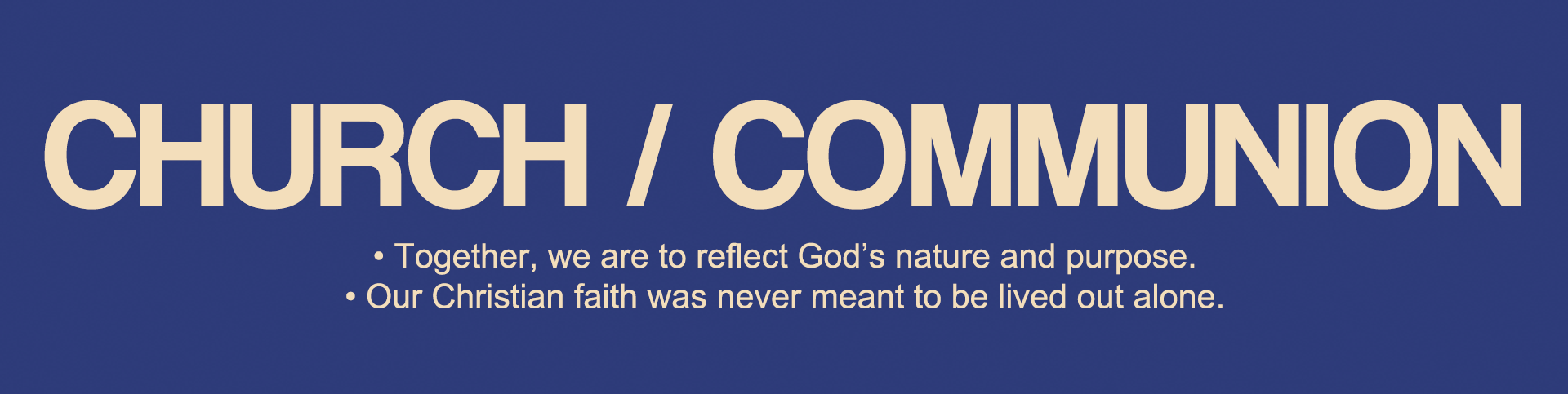 CHURCH / COMMUNION

• Together, we are to reflect God’s nature and purpose.
• Our Christian faith was never meant to be lived out alone.